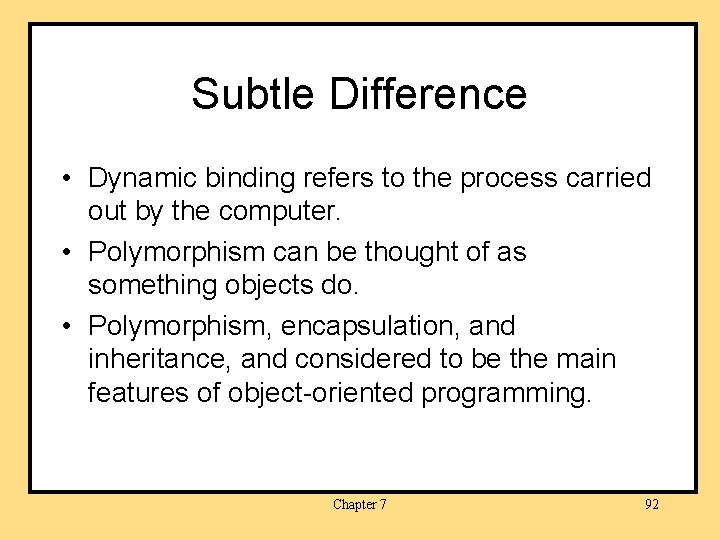 Subtle Difference

• Dynamic binding refers to the process carried out by the computer.
• Polymorphism can be thought of as something objects do.
• Polymorphism, encapsulation, and inheritance, and considered to be the main features of object-oriented programming.

Chapter 7

92